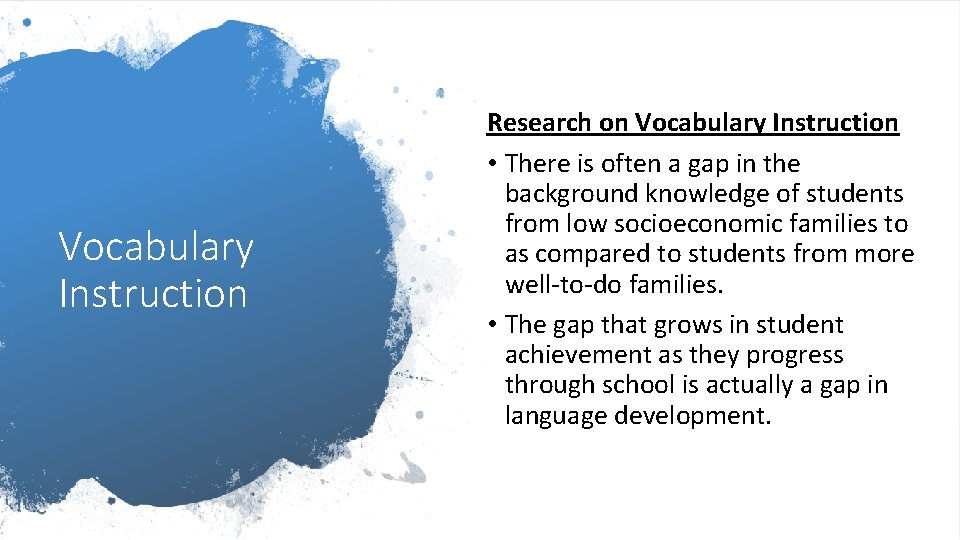 Vocabulary Instruction

Research on Vocabulary Instruction

• There is often a gap in the background knowledge of students from low socioeconomic families to as compared to students from more well-to-do families.

• The gap that grows in student achievement as they progress through school is actually a gap in language development.